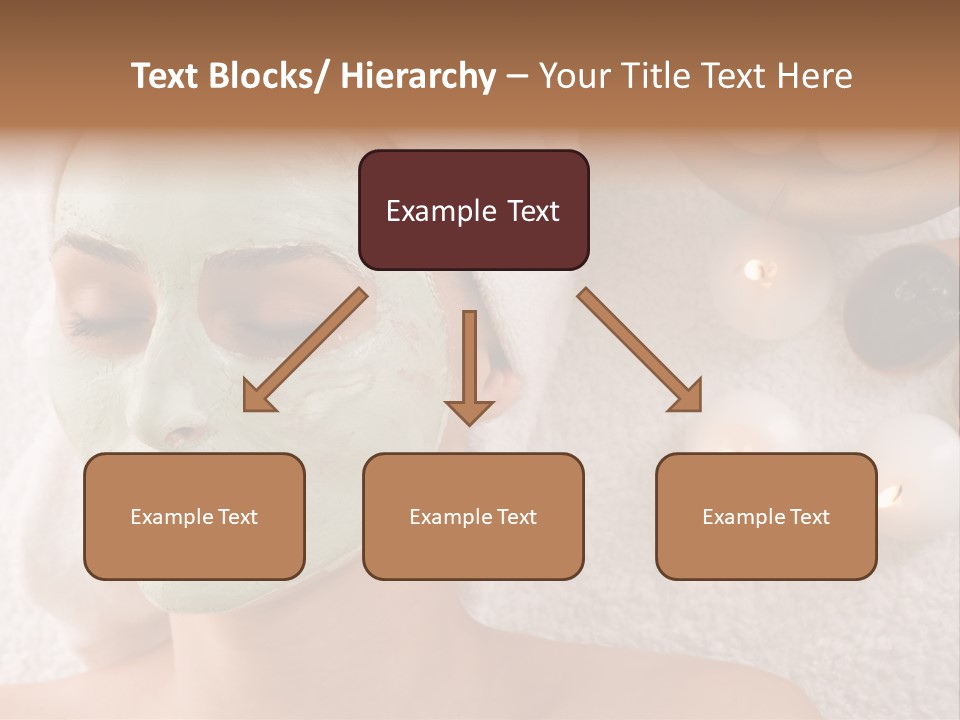 Text Blocks/ Hierarchy – Your Title Text Here

Example Text

Example Text

Example Text

Example Text